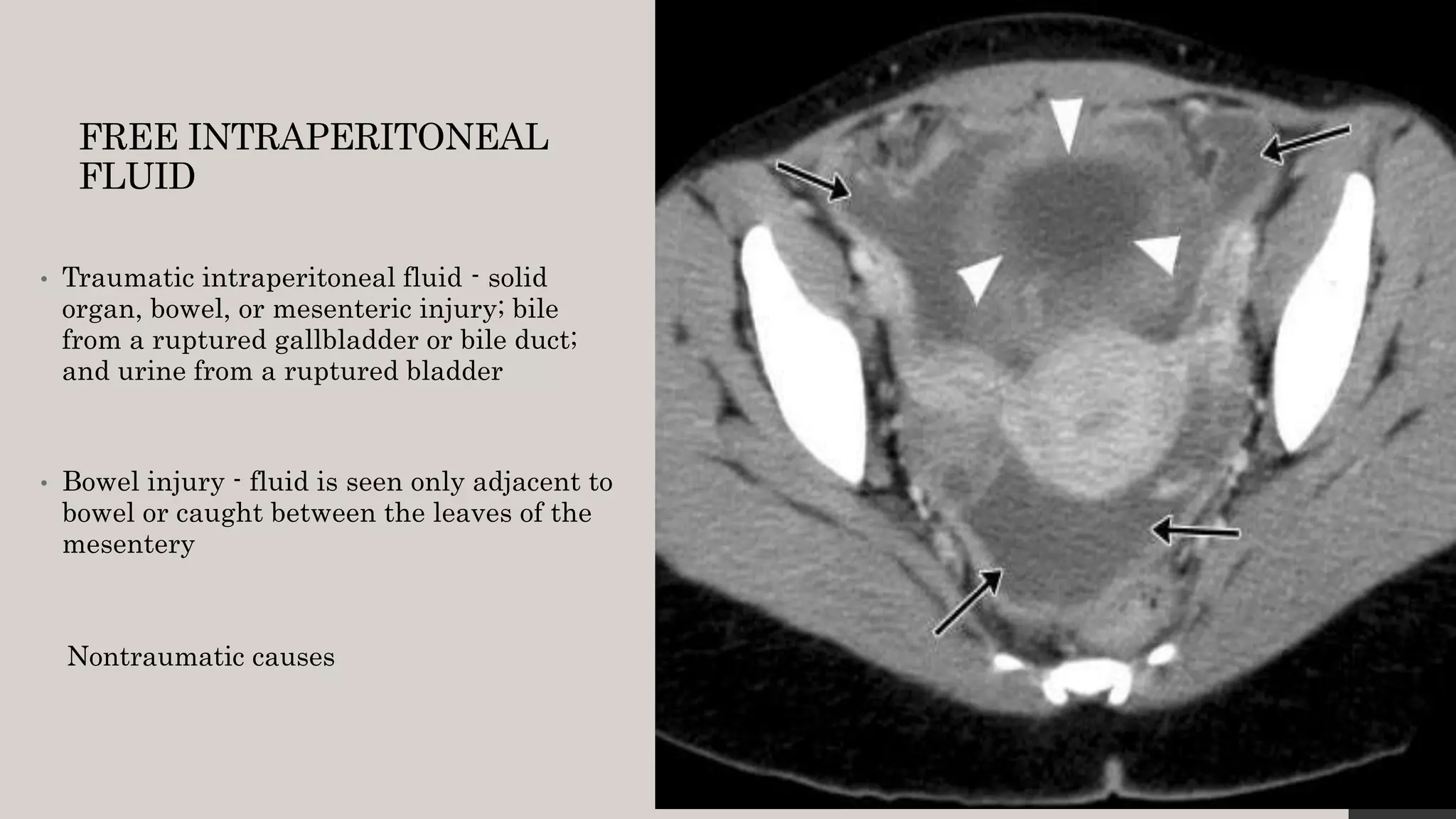 FREE INTRAPERITONEAL FLUID

• Traumatic intraperitoneal fluid - solid organ, bowel, or mesenteric injury; bile from a ruptured gallbladder or bile duct; and urine from a ruptured bladder

• Bowel injury - fluid is seen only adjacent to bowel or caught between the leaves of the mesentery

Nontraumatic causes